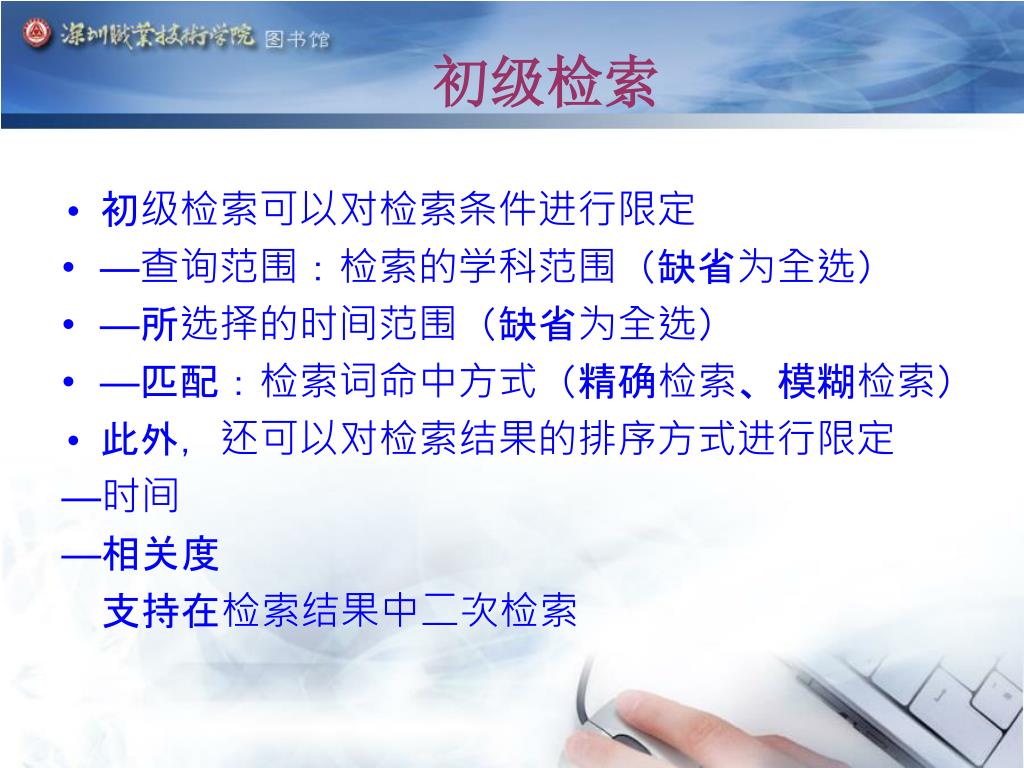 深圳职业技术学院 图书馆

初级检索

• 初级检索可以对检索条件进行限定
• —查询范围：检索的学科范围（缺省为全选）
• —所选择的时间范围（缺省为全选）
• —匹配：检索词命中方式（精确检索、模糊检索）
• 此外，还可以对检索结果的排序方式进行限定
—时间
—相关度
支持在检索结果中二次检索